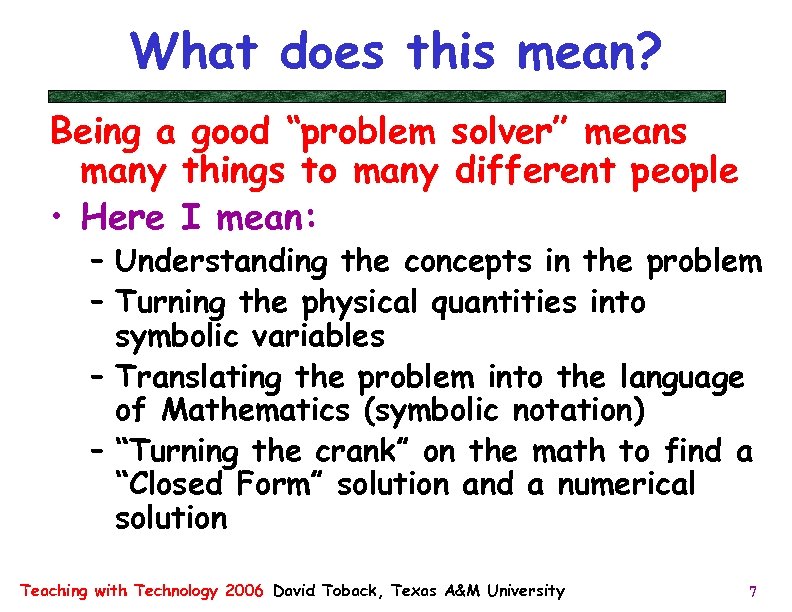 What does this mean?

Being a good “problem solver” means many things to many different people

• Here I mean:
– Understanding the concepts in the problem
– Turning the physical quantities into symbolic variables
– Translating the problem into the language of Mathematics (symbolic notation)
– “Turning the crank” on the math to find a “Closed Form” solution and a numerical solution

Teaching with Technology 2006 David Toback, Texas A&M University 7